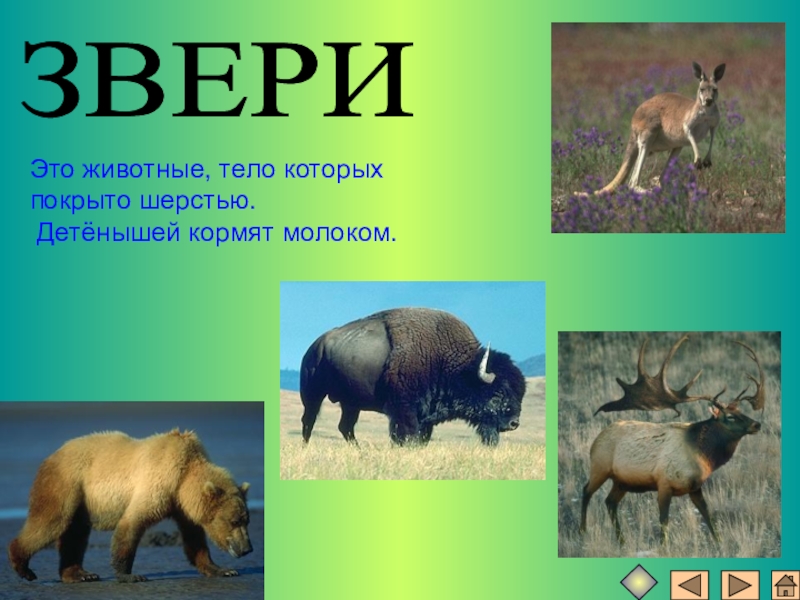 ЗВЕРИ

Это животные, тело которых покрыто шерстью.
Детёнышей кормят молоком.